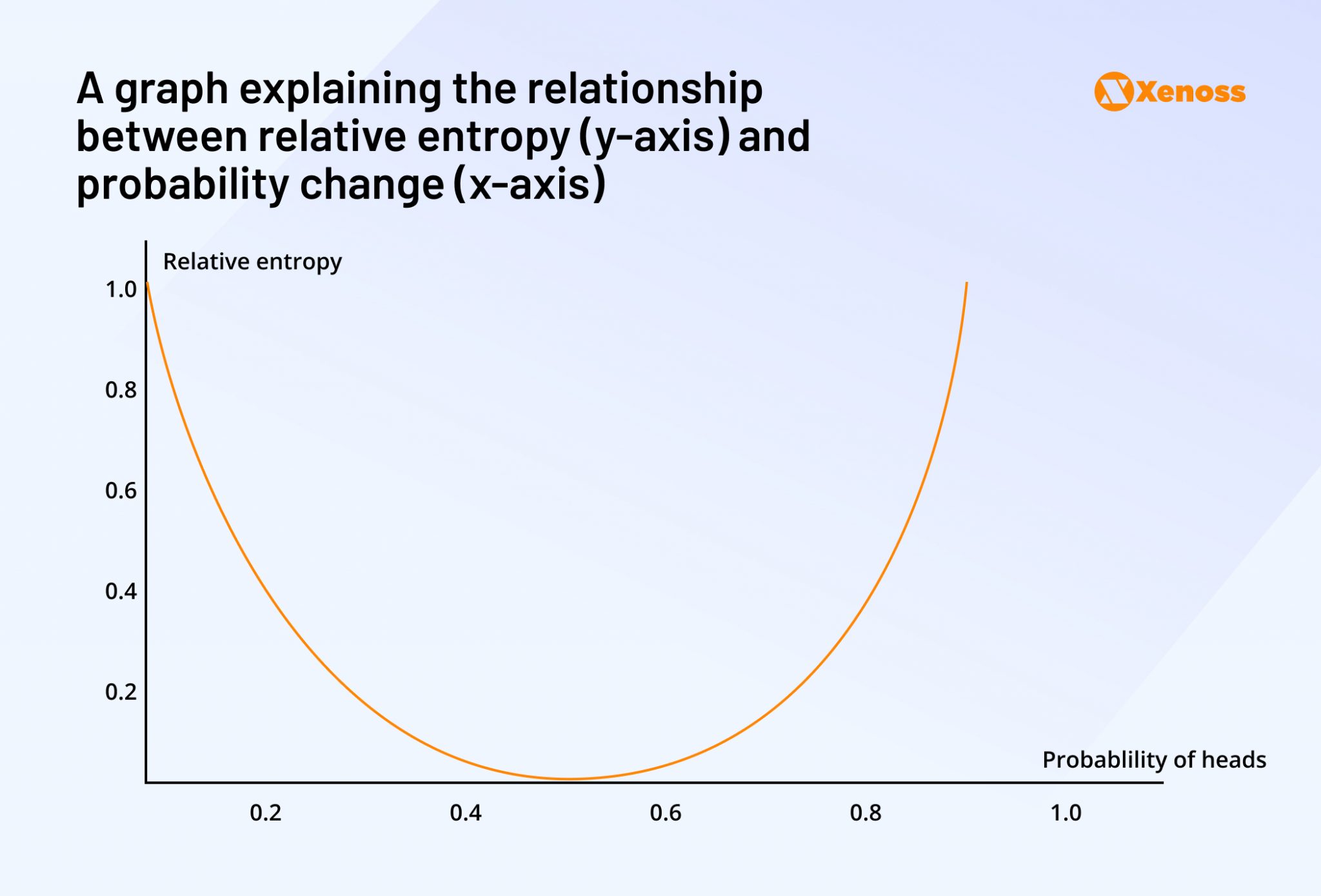 A graph explaining the relationship between relative entropy (y-axis) and probability change (x-axis)

Xenoss

Relative entropy

1.0

0.8

0.6

0.4

0.2

Probablility of heads

0.2

0.4

0.6

0.8

1.0